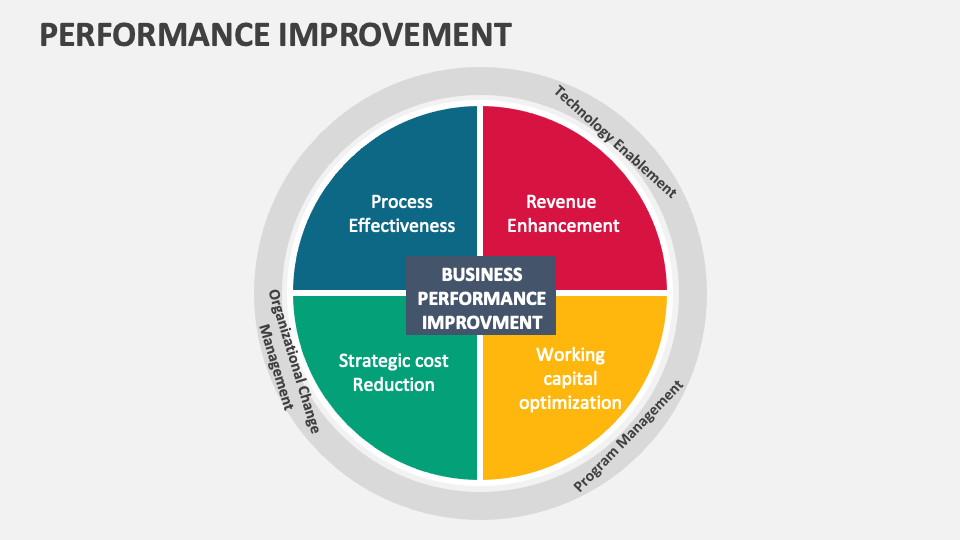 PERFORMANCE IMPROVEMENT

Technology Enablement

Process Effectiveness

Revenue Enhancement

BUSINESS PERFORMANCE IMPROVMENT

Strategic cost Reduction

Working capital optimization

Organizational Change Management

Program Management